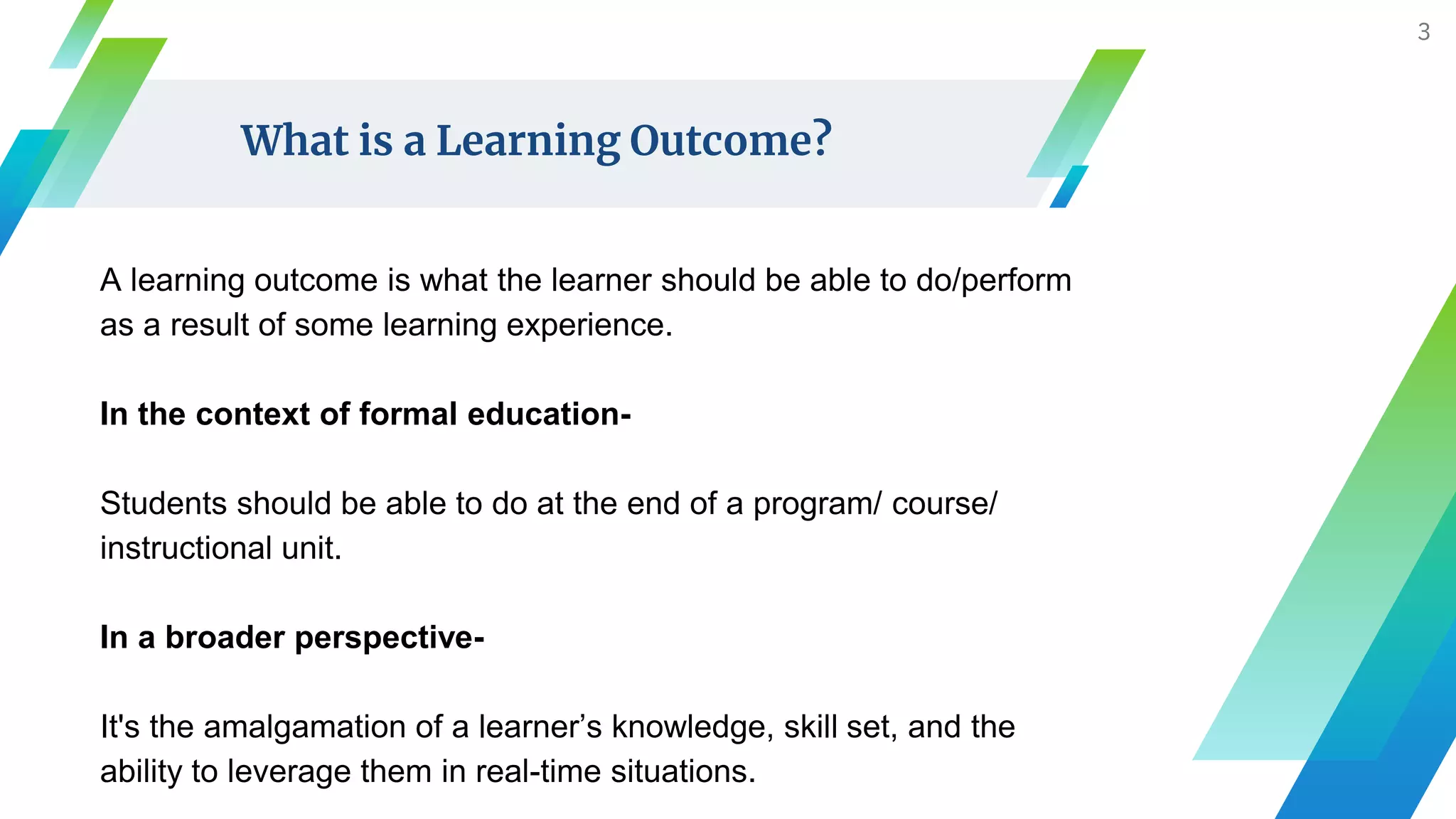 3

What is a Learning Outcome?

A learning outcome is what the learner should be able to do/perform as a result of some learning experience.

In the context of formal education-

Students should be able to do at the end of a program/ course/ instructional unit.

In a broader perspective-

It's the amalgamation of a learner’s knowledge, skill set, and the ability to leverage them in real-time situations.